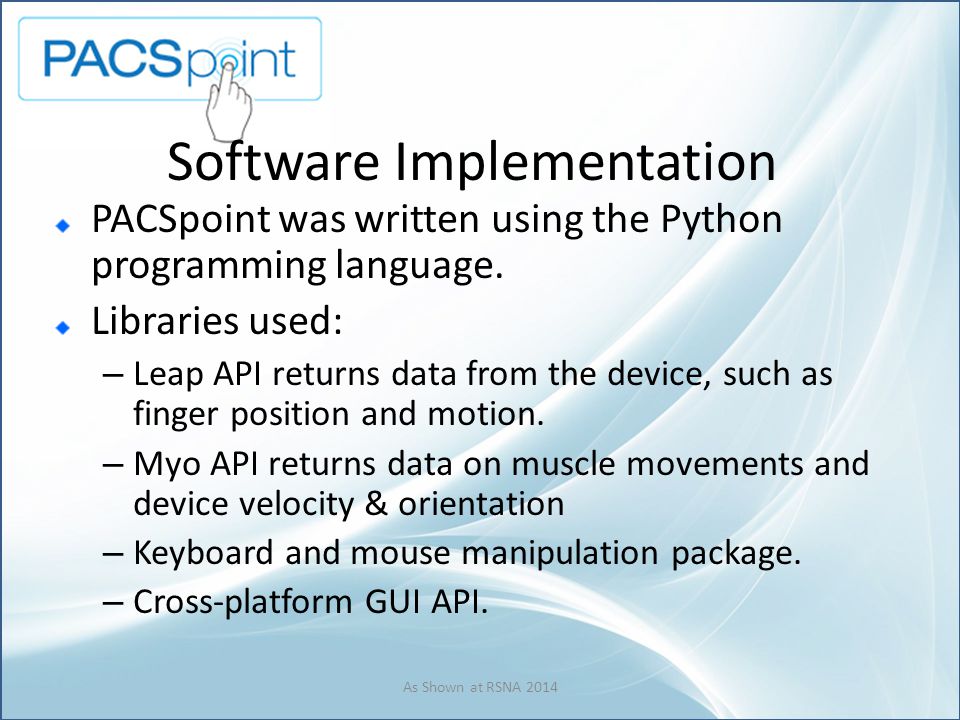 PACSpoint

Software Implementation

PACSpoint was written using the Python programming language.

Libraries used:

– Leap API returns data from the device, such as finger position and motion.

– Myo API returns data on muscle movements and device velocity & orientation

– Keyboard and mouse manipulation package.

– Cross-platform GUI API.

As Shown at RSNA 2014